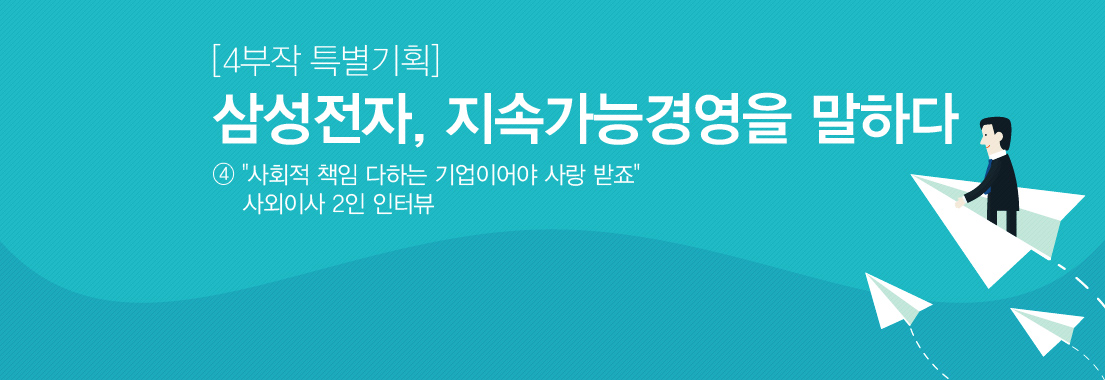 [4부작 특별기획]

삼성전자, 지속가능경영을 말하다

④ "사회적 책임 다하는 기업이어야 사랑 받죠"
사외이사 2인 인터뷰